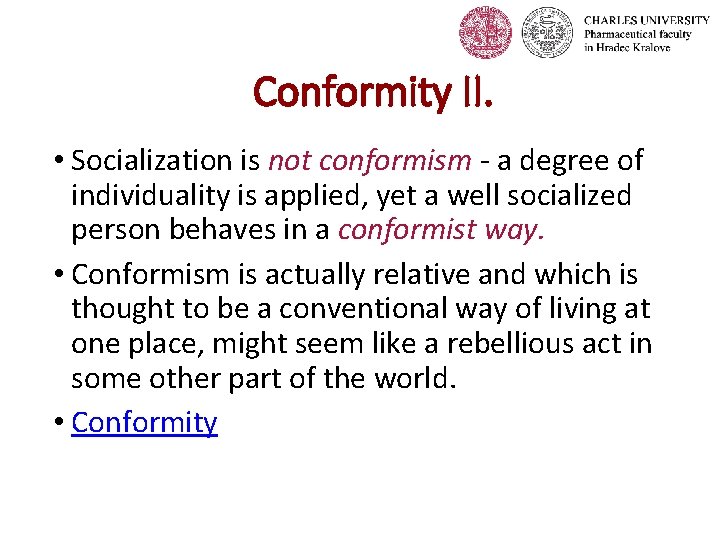 CHARLES UNIVERSITY
Pharmaceutical faculty
in Hradec Kralove

Conformity II.

• Socialization is not conformism - a degree of individuality is applied, yet a well socialized person behaves in a conformist way.

• Conformism is actually relative and which is thought to be a conventional way of living at one place, might seem like a rebellious act in some other part of the world.

• Conformity